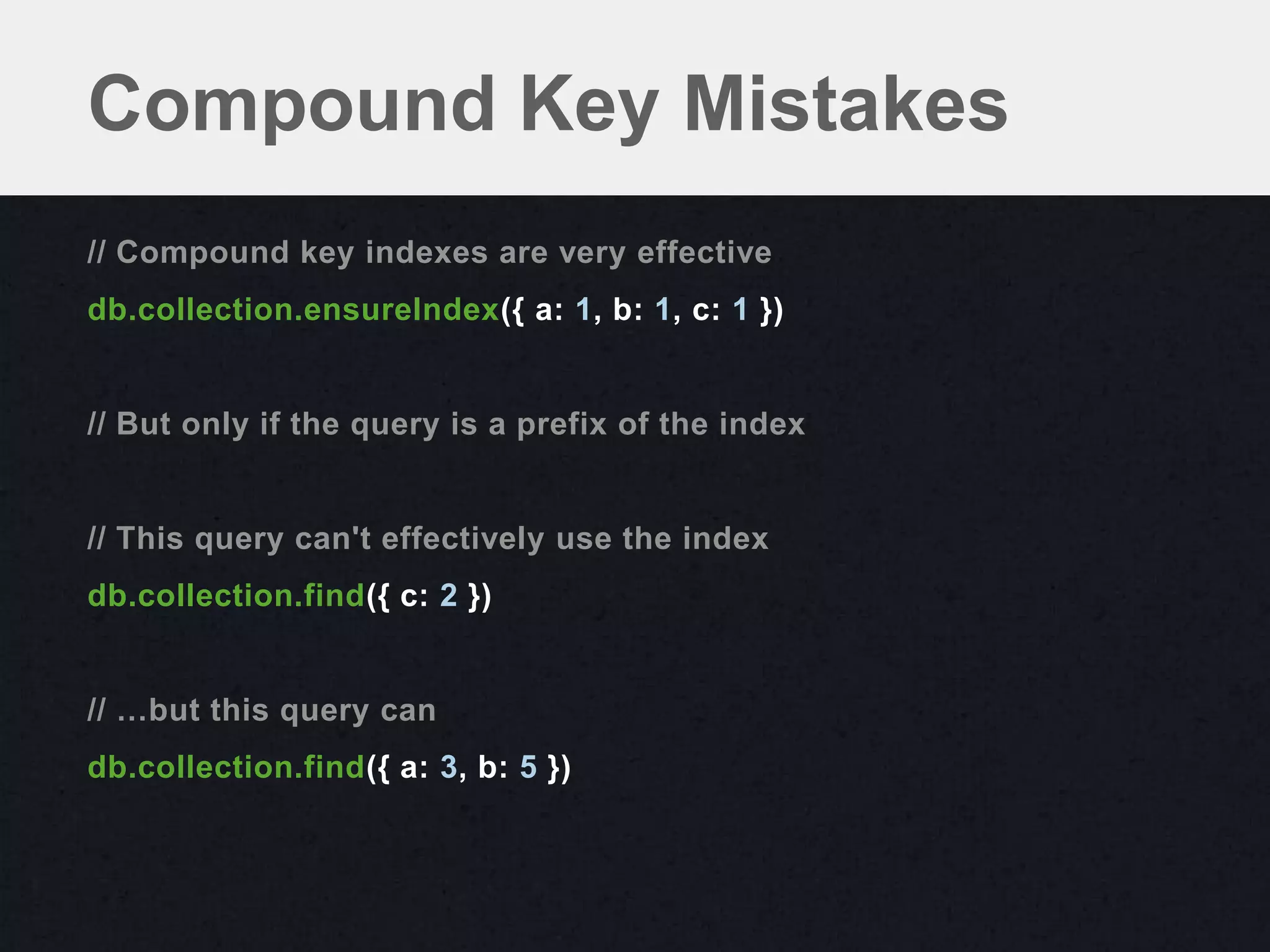 Compound Key Mistakes

// Compound key indexes are very effective

db.collection.ensureIndex({ a: 1, b: 1, c: 1 })

// But only if the query is a prefix of the index

// This query can't effectively use the index

db.collection.find({ c: 2 })

// ...but this query can

db.collection.find({ a: 3, b: 5 })